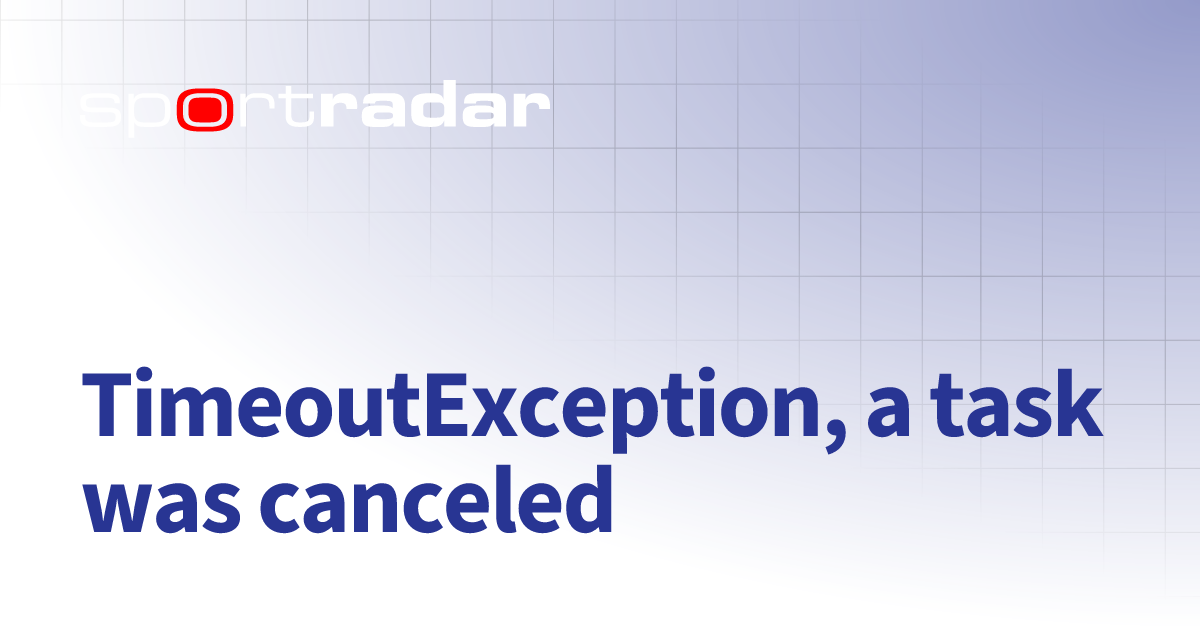 sportradar

TimeoutException, a task was canceled